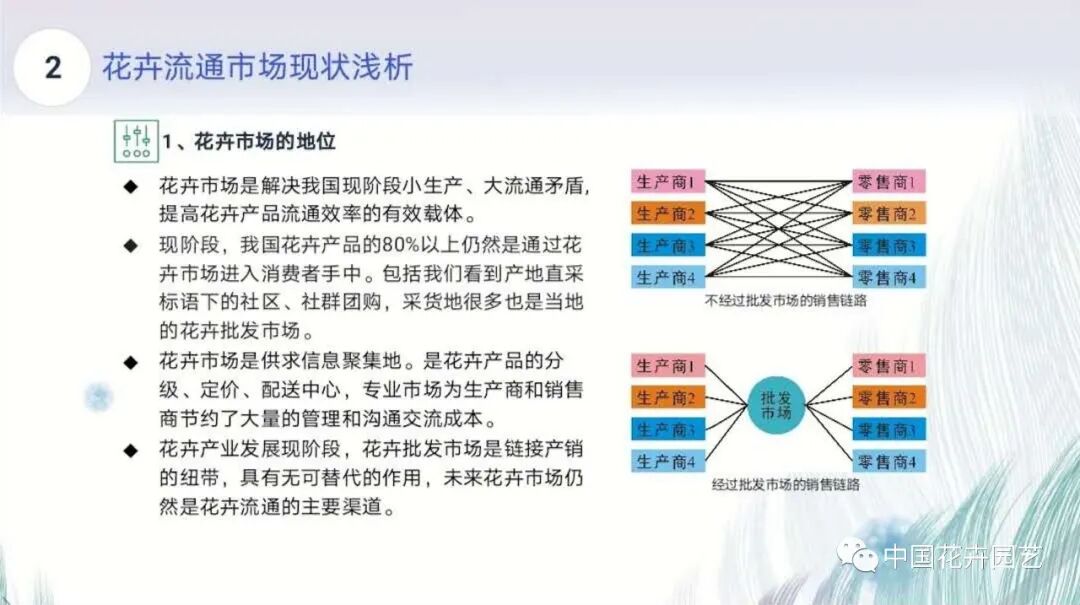 2 花卉流通市场现状浅析

1、花卉市场的地位

◆ 花卉市场是解决我国现阶段小生产、大流通矛盾，提高花卉产品流通效率的有效载体。

◆ 现阶段，我国花卉产品的80%以上仍然是通过花卉市场进入消费者手中。包括我们看到产地直采标语下的社区、社群团购，采货地很多也是当地的花卉批发市场。

◆ 花卉市场是供求信息聚集地。是花卉产品的分级、定价、配送中心，专业市场为生产商和销售商节约了大量的管理和沟通交流成本。

◆ 花卉产业发展现阶段，花卉批发市场是链接产销的纽带，具有无可替代的作用，未来花卉市场仍然是花卉流通的主要渠道。

生产商1
生产商2
生产商3
生产商4
零售商1
零售商2
零售商3
零售商4
不经过批发市场的销售链路

生产商1
生产商2
生产商3
生产商4
批发市场
零售商1
零售商2
零售商3
零售商4
经过批发市场的销售链路

中国花卉园艺